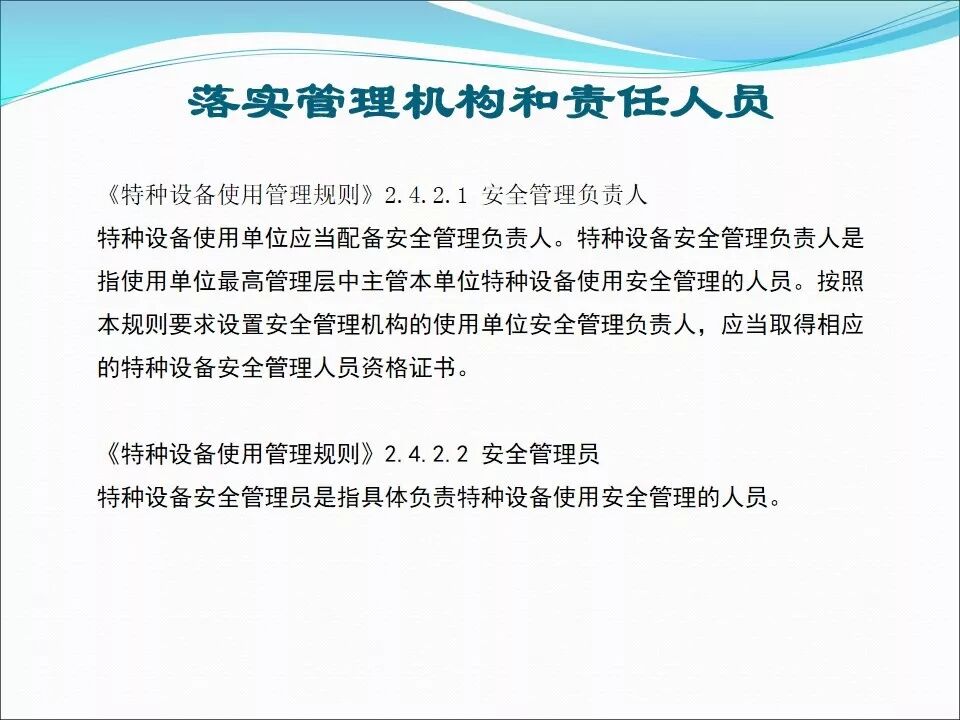 落实管理机构和责任人员

《特种设备使用管理规则》2.4.2.1 安全管理负责人
特种设备使用单位应当配备安全管理负责人。特种设备安全管理负责人是指使用单位最高管理层中主管本单位特种设备使用安全管理的人员。按照本规则要求设置安全管理机构的使用单位安全管理负责人，应当取得相应的特种设备安全管理人员资格证书。

《特种设备使用管理规则》2.4.2.2 安全管理员
特种设备安全管理员是指具体负责特种设备使用安全管理的人员。